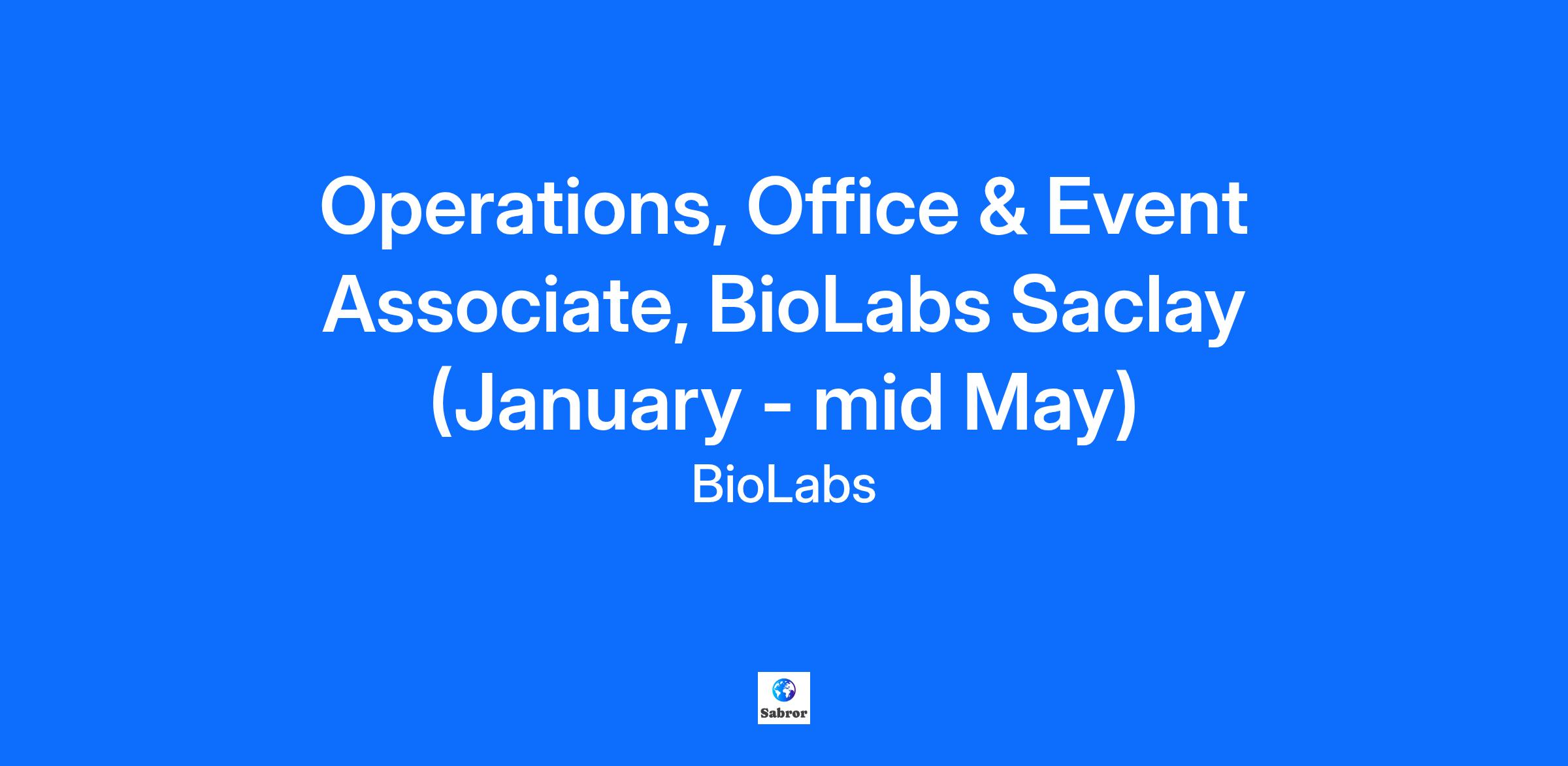 Operations, Office & Event Associate, BioLabs Saclay (January - mid May)

BioLabs

Sabror